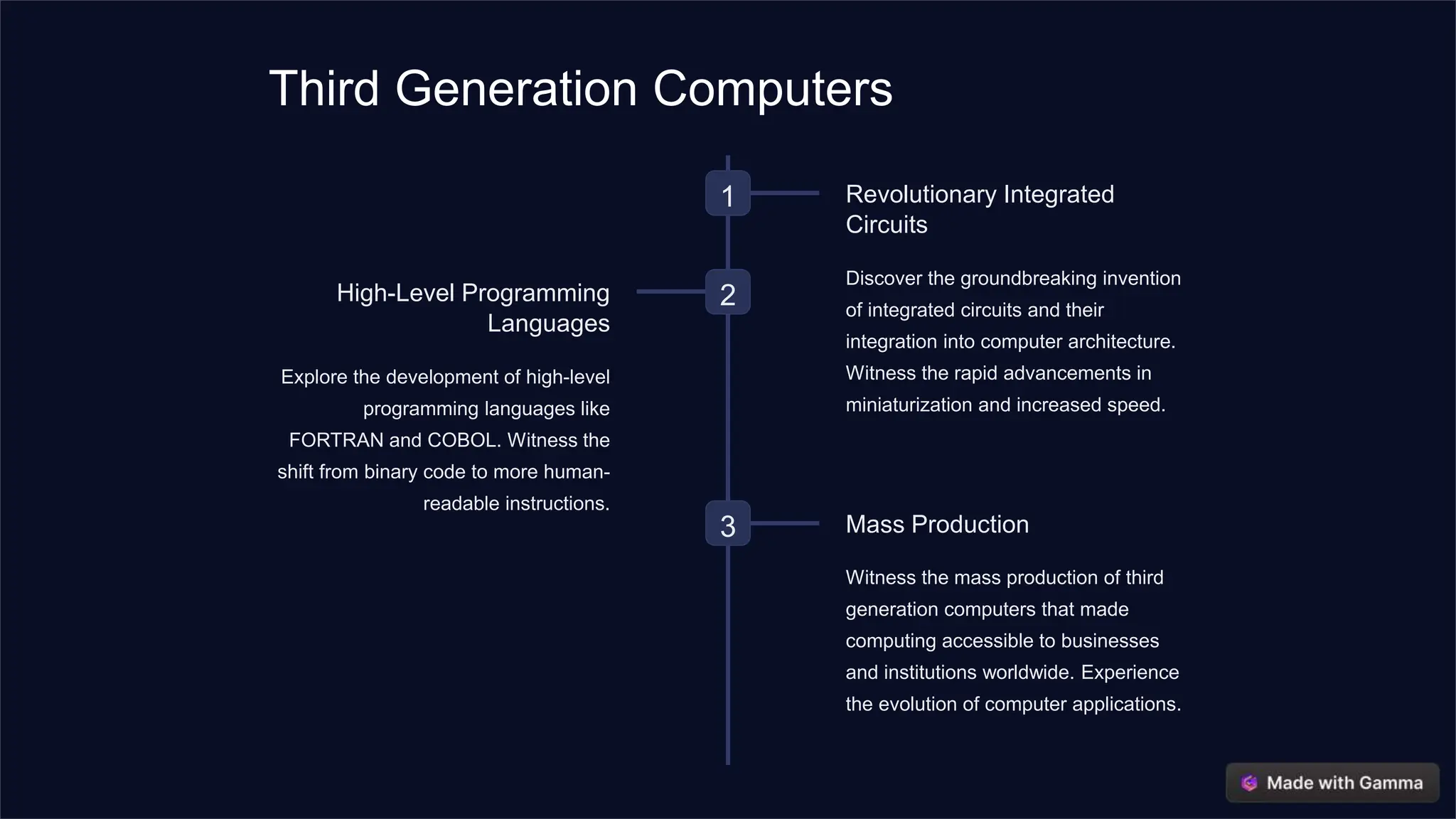 Third Generation Computers

1

Revolutionary Integrated Circuits

Discover the groundbreaking invention of integrated circuits and their integration into computer architecture. Witness the rapid advancements in miniaturization and increased speed.

2

High-Level Programming Languages

Explore the development of high-level programming languages like FORTRAN and COBOL. Witness the shift from binary code to more human-readable instructions.

3

Mass Production

Witness the mass production of third generation computers that made computing accessible to businesses and institutions worldwide. Experience the evolution of computer applications.

Made with Gamma